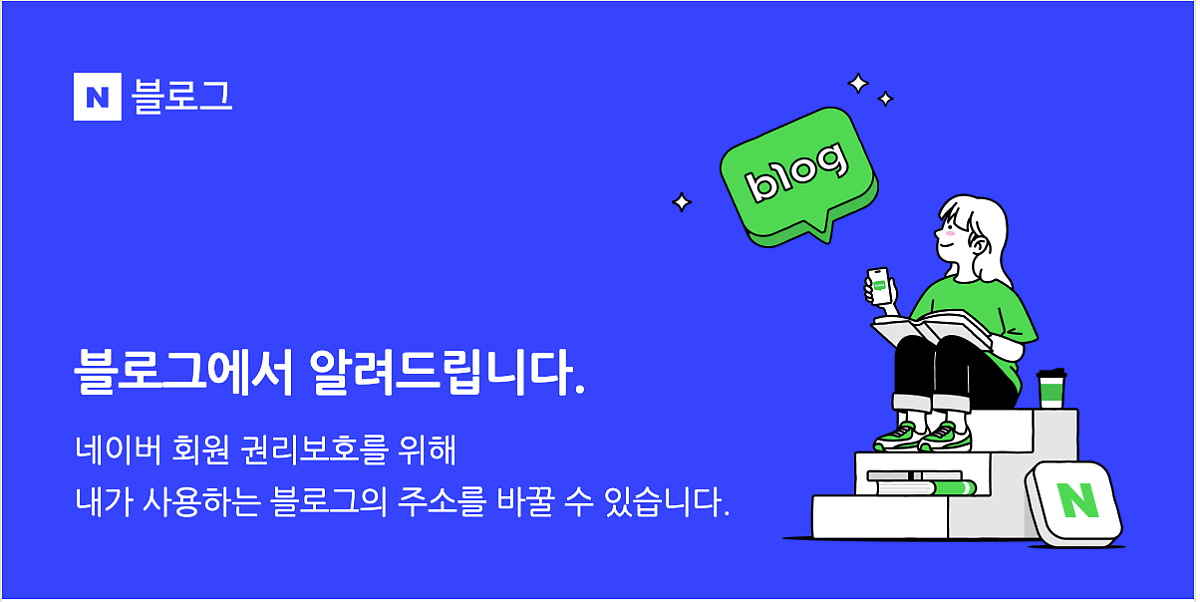 N 블로그

blog

블로그에서 알려드립니다.

네이버 회원 권리보호를 위해
내가 사용하는 블로그의 주소를 바꿀 수 있습니다.

N